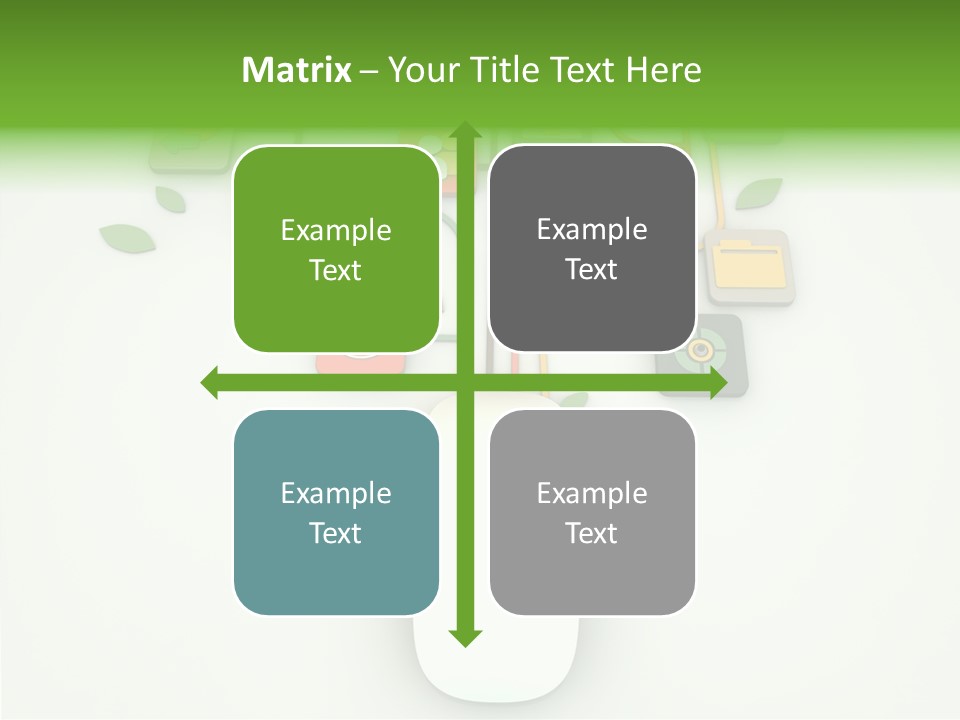 Matrix – Your Title Text Here

Example Text

Example Text

Example Text

Example Text